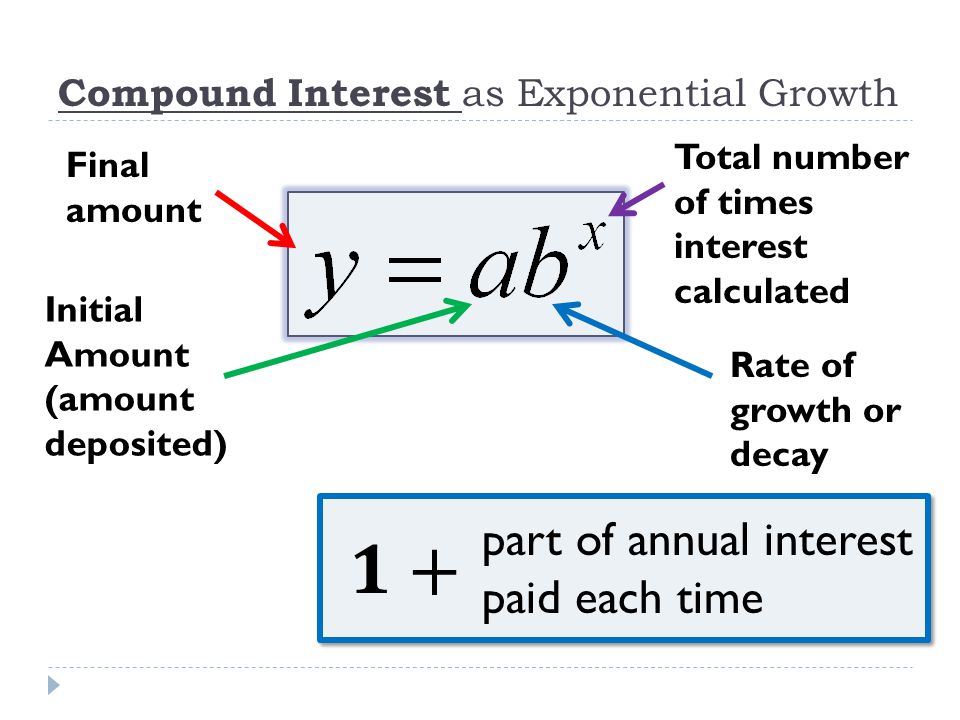 Compound Interest as Exponential Growth

Final amount

Total number of times interest calculated

$y = ab^x$

Initial Amount (amount deposited)

Rate of growth or decay

$1 +$ part of annual interest paid each time